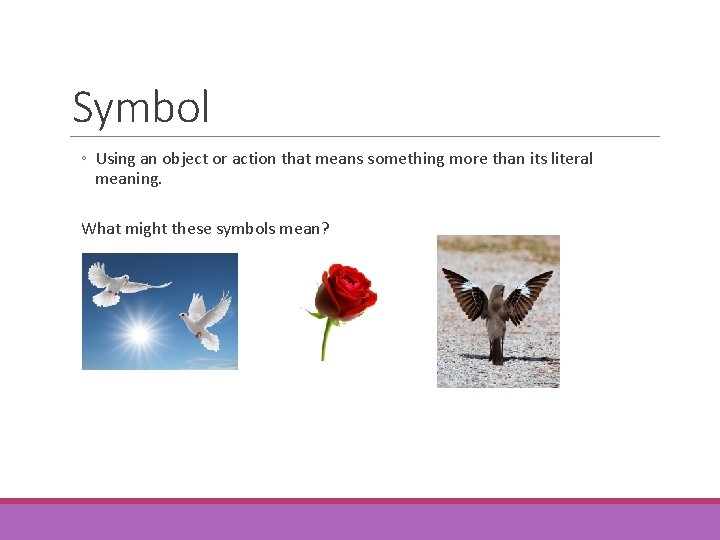 Symbol

◦ Using an object or action that means something more than its literal meaning.

What might these symbols mean?